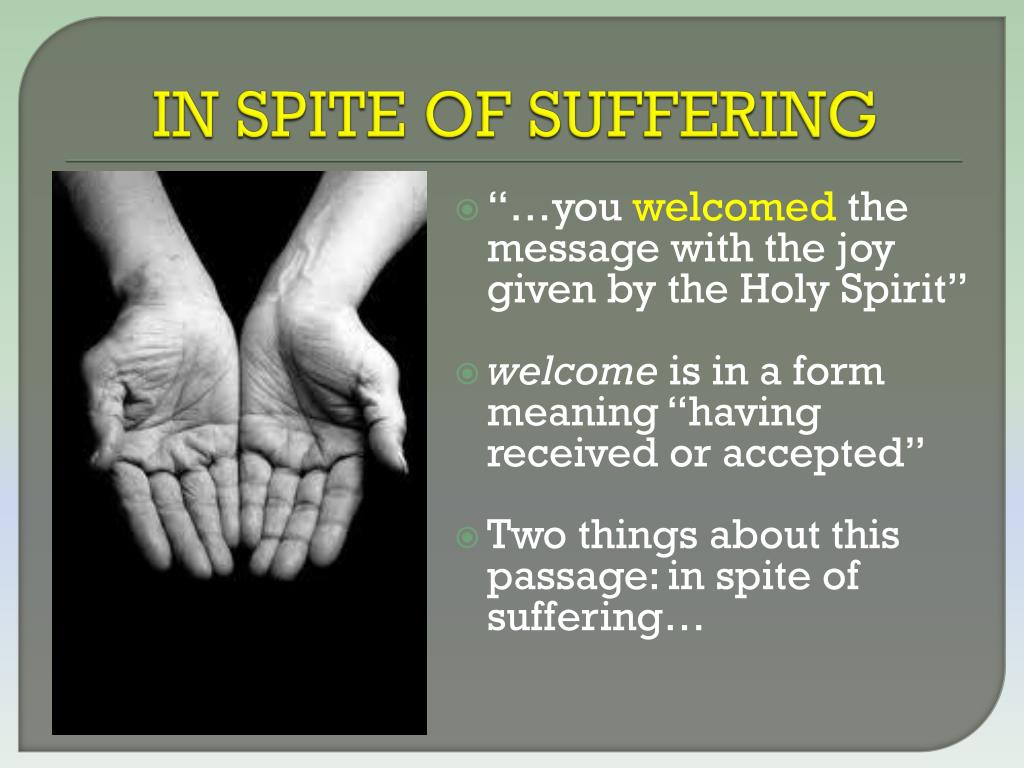 IN SPITE OF SUFFERING

“…you welcomed the message with the joy given by the Holy Spirit”

welcome is in a form meaning “having received or accepted”

Two things about this passage: in spite of suffering…